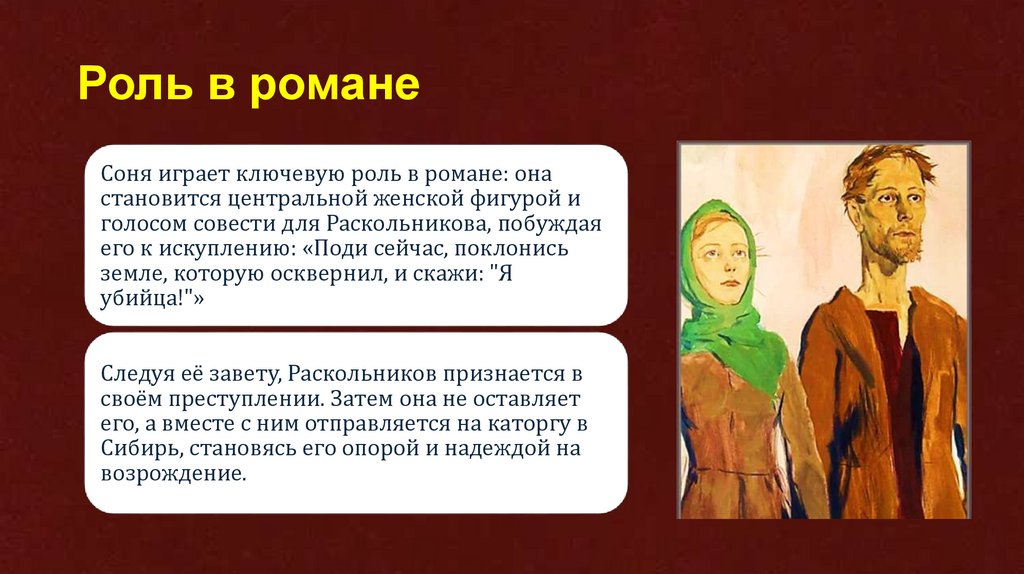 Роль в романе

Соня играет ключевую роль в романе: она становится центральной женской фигурой и голосом совести для Раскольникова, побуждая его к искуплению: «Поди сейчас, поклонись земле, которую осквернил, и скажи: "Я убийца!"»

Следуя её завету, Раскольников признается в своём преступлении. Затем она не оставляет его, а вместе с ним отправляется на каторгу в Сибирь, становясь его опорой и надеждой на возрождение.